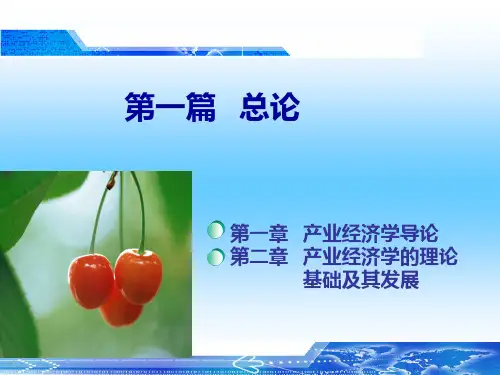 第一篇　总论

第一章　产业经济学导论
第二章　产业经济学的理论基础及其发展